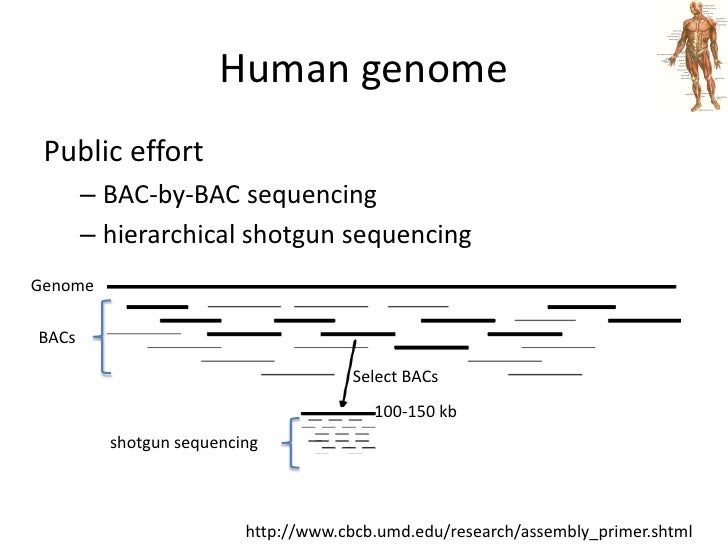 Human genome

Public effort
– BAC-by-BAC sequencing
– hierarchical shotgun sequencing

Genome

BACs

Select BACs

100-150 kb

shotgun sequencing

http://www.cbcb.umd.edu/research/assembly_primer.shtml